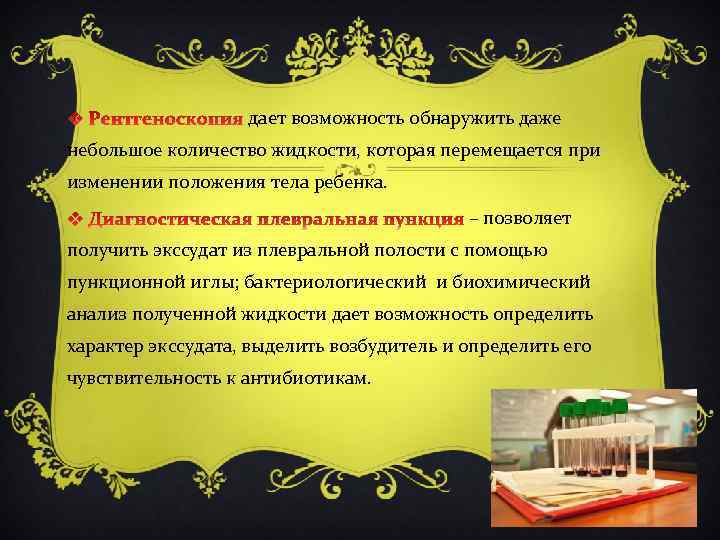 ❖ Рентгеноскопия дает возможность обнаружить даже небольшое количество жидкости, которая перемещается при изменении положения тела ребенка.

❖ Диагностическая плевральная пункция – позволяет получить экссудат из плевральной полости с помощью пункционной иглы; бактериологический и биохимический анализ полученной жидкости дает возможность определить характер экссудата, выделить возбудитель и определить его чувствительность к антибиотикам.